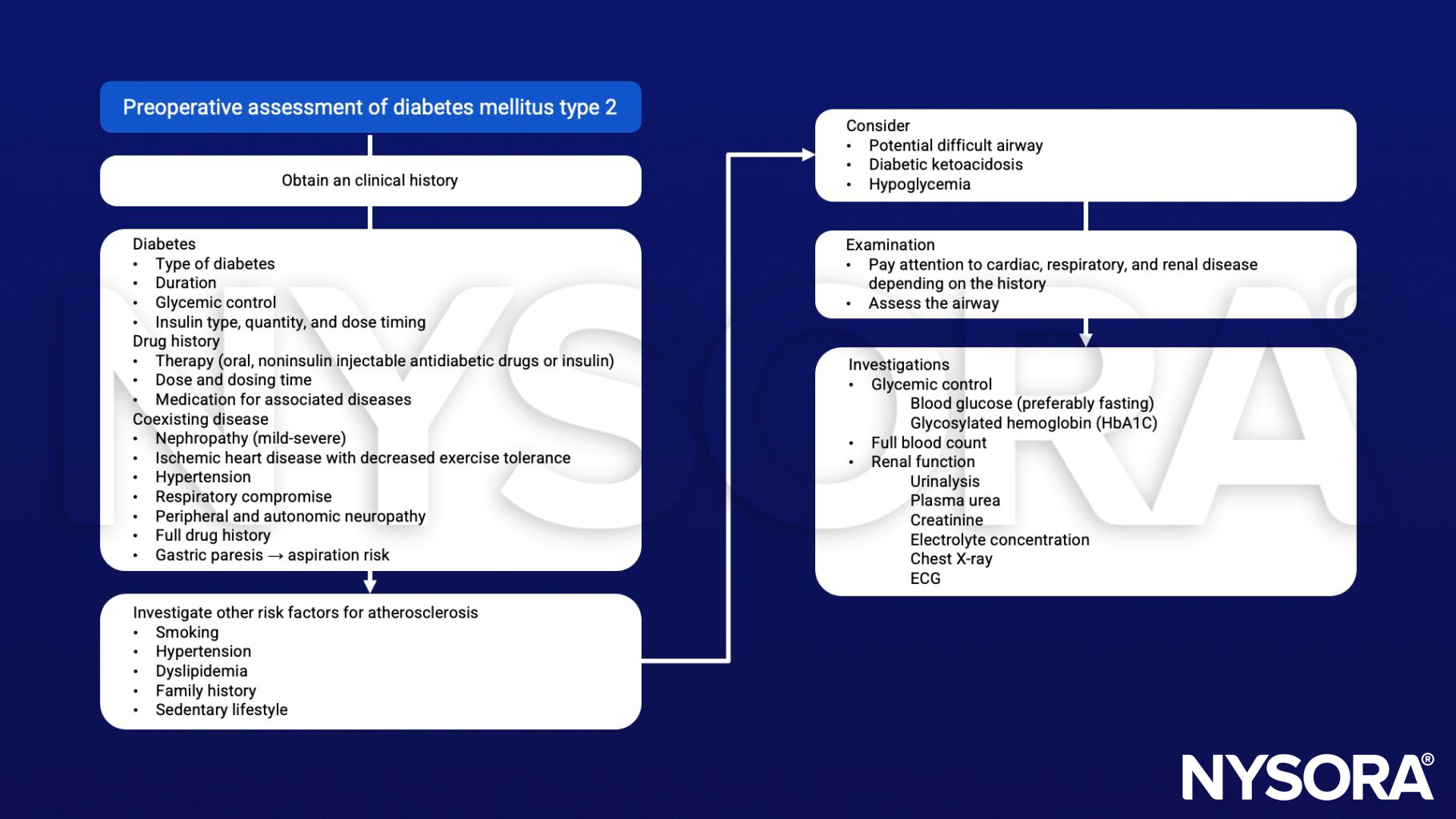 Preoperative assessment of diabetes mellitus type 2

Obtain an clinical history

Diabetes
• Type of diabetes
• Duration
• Glycemic control
• Insulin type, quantity, and dose timing
Drug history
• Therapy (oral, noninsulin injectable antidiabetic drugs or insulin)
• Dose and dosing time
• Medication for associated diseases
Coexisting disease
• Nephropathy (mild-severe)
• Ischemic heart disease with decreased exercise tolerance
• Hypertension
• Respiratory compromise
• Peripheral and autonomic neuropathy
• Full drug history
• Gastric paresis → aspiration risk

Investigate other risk factors for atherosclerosis
• Smoking
• Hypertension
• Dyslipidemia
• Family history
• Sedentary lifestyle

Consider
• Potential difficult airway
• Diabetic ketoacidosis
• Hypoglycemia

Examination
• Pay attention to cardiac, respiratory, and renal disease depending on the history
• Assess the airway

Investigations
• Glycemic control
Blood glucose (preferably fasting)
Glycosylated hemoglobin (HbA1C)
• Full blood count
• Renal function
Urinalysis
Plasma urea
Creatinine
Electrolyte concentration
Chest X-ray
ECG

NYSORA®

NYSORA®